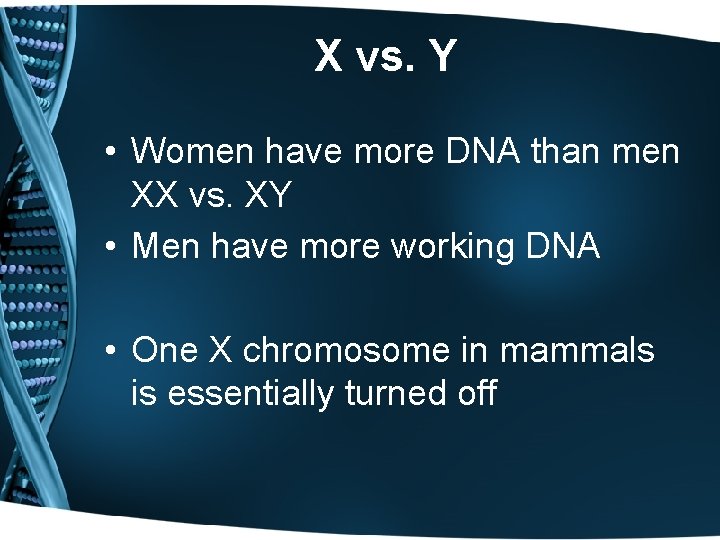 X vs. Y

• Women have more DNA than men XX vs. XY
• Men have more working DNA

• One X chromosome in mammals is essentially turned off